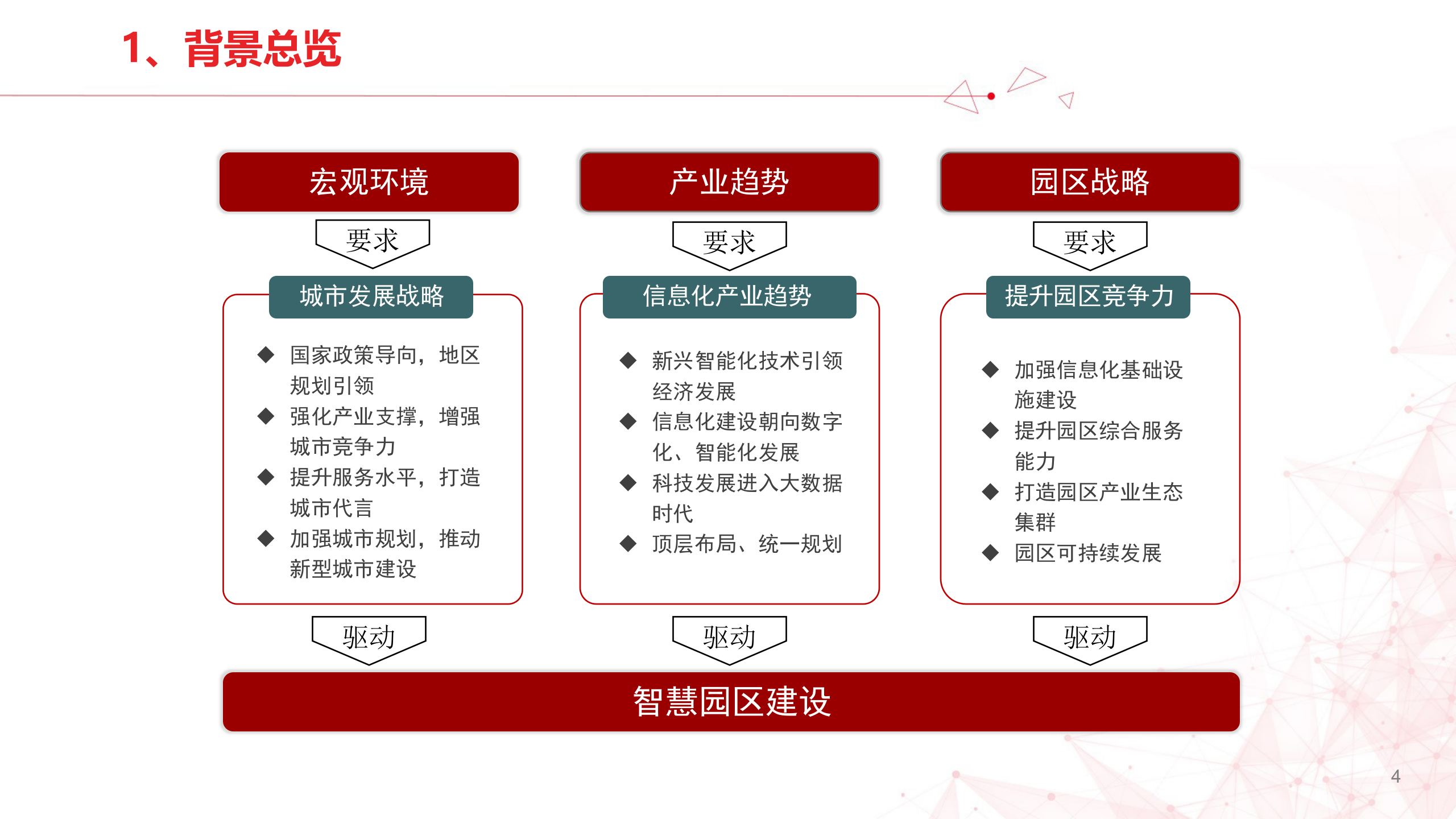 1、背景总览

宏观环境

要求

城市发展战略

◆ 国家政策导向，地区规划引领
◆ 强化产业支撑，增强城市竞争力
◆ 提升服务水平，打造城市代言
◆ 加强城市规划，推动新型城市建设

驱动

产业趋势

要求

信息化产业趋势

◆ 新兴智能化技术引领经济发展
◆ 信息化建设朝向数字化、智能化发展
◆ 科技发展进入大数据时代
◆ 顶层布局、统一规划

驱动

园区战略

要求

提升园区竞争力

◆ 加强信息化基础设施建设
◆ 提升园区综合服务能力
◆ 打造园区产业生态集群
◆ 园区可持续发展

驱动

智慧园区建设

4